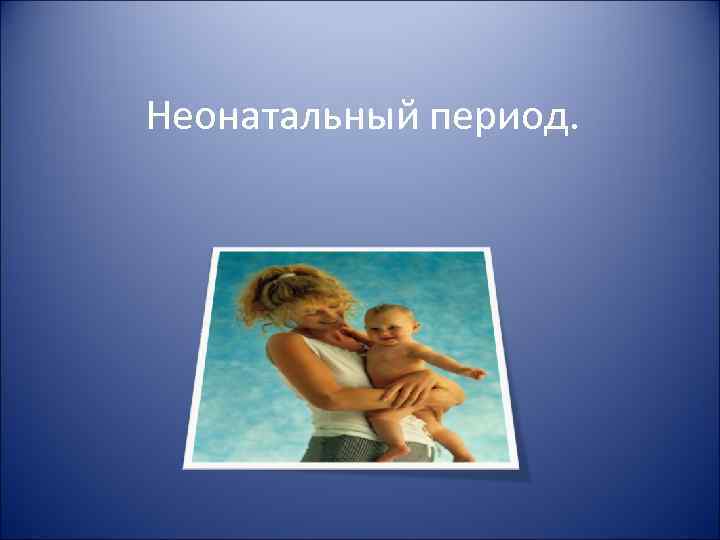 Неонатальный период.